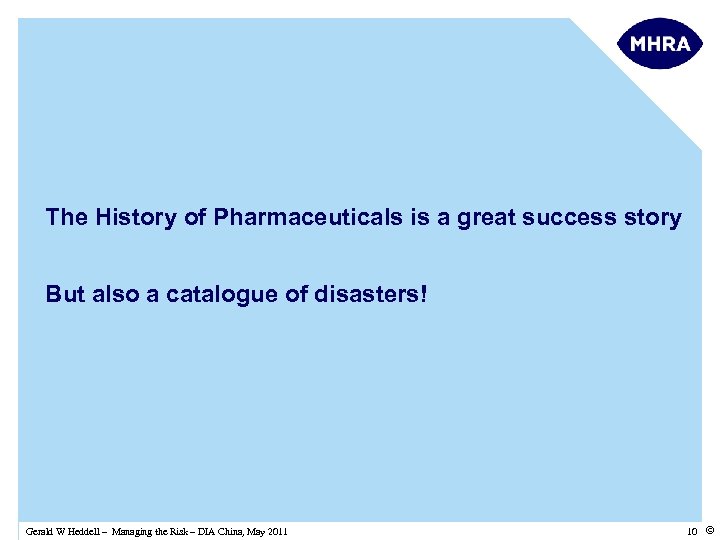 MHRA

The History of Pharmaceuticals is a great success story

But also a catalogue of disasters!

Gerald W Heddell – Managing the Risk – DIA China, May 2011

10 ©